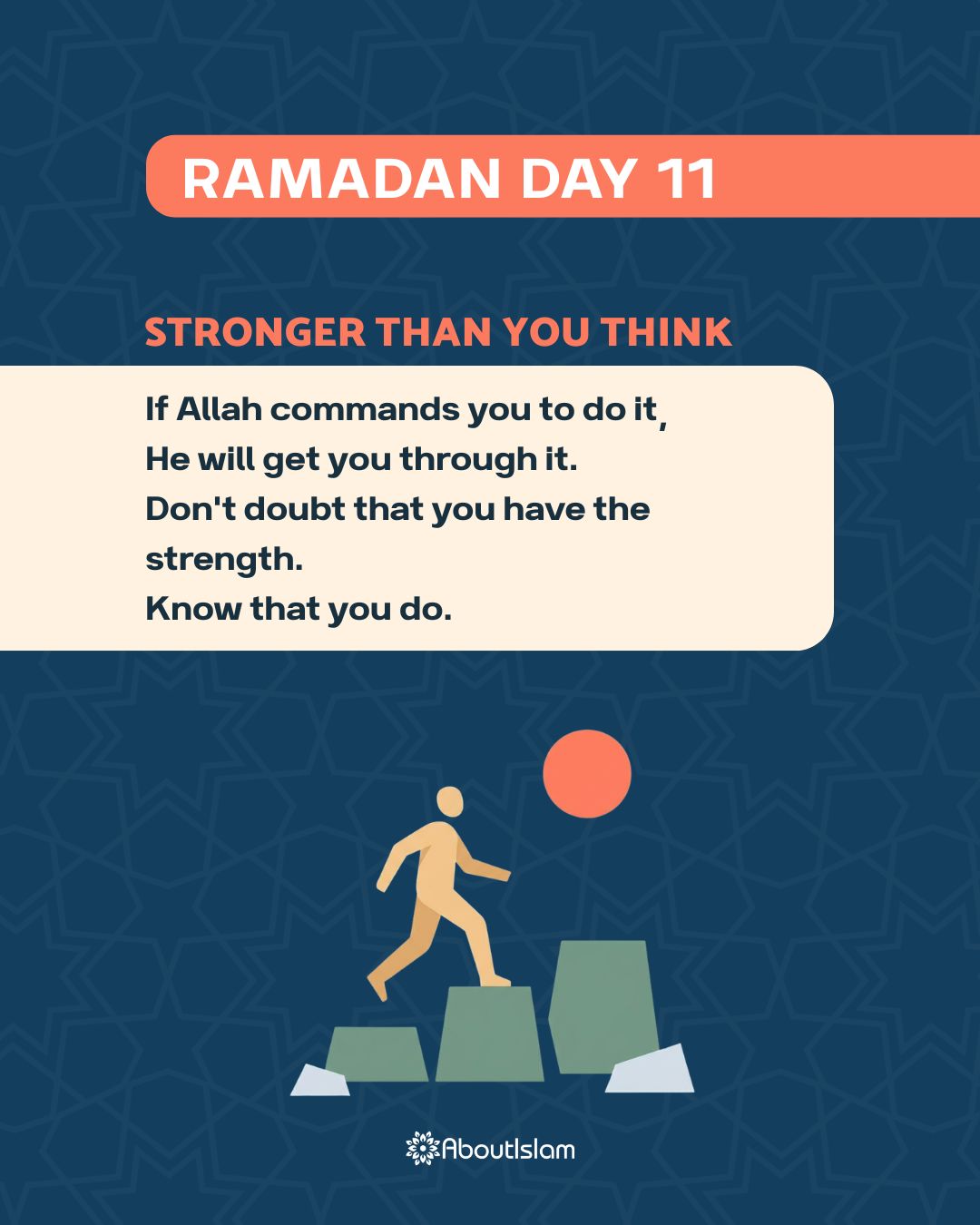 RAMADAN DAY 11

STRONGER THAN YOU THINK

If Allah commands you to do it, He will get you through it. Don't doubt that you have the strength. Know that you do.

AboutIslam